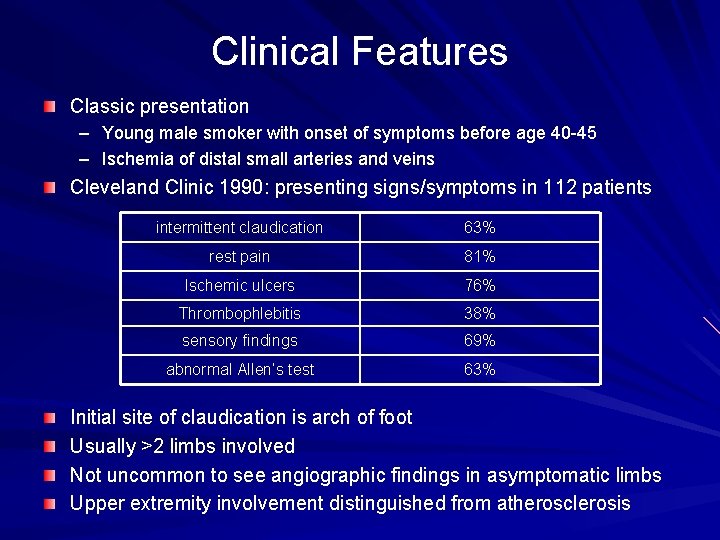 Clinical Features

Classic presentation

– Young male smoker with onset of symptoms before age 40-45

– Ischemia of distal small arteries and veins

Cleveland Clinic 1990: presenting signs/symptoms in 112 patients

| intermittent claudication | 63% |
|---|---|
| rest pain | 81% |
| Ischemic ulcers | 76% |
| Thrombophlebitis | 38% |
| sensory findings | 69% |
| abnormal Allen's test | 63% |

Initial site of claudication is arch of foot

Usually >2 limbs involved

Not uncommon to see angiographic findings in asymptomatic limbs

Upper extremity involvement distinguished from atherosclerosis